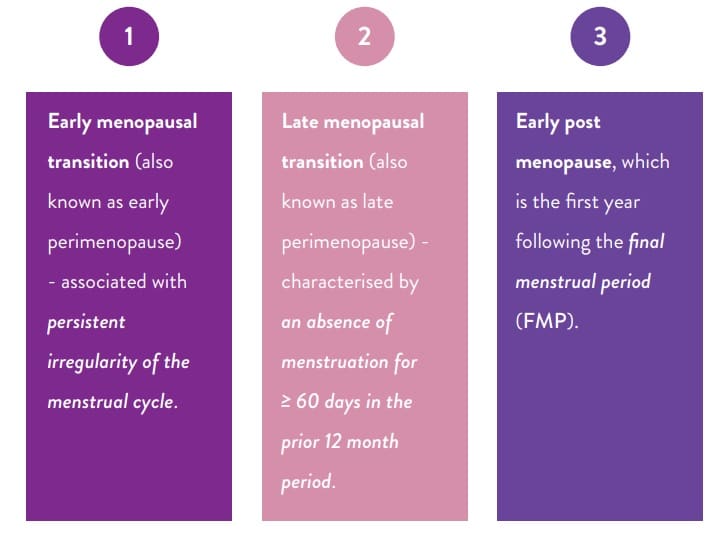 1

Early menopausal transition (also known as early perimenopause) - associated with persistent irregularity of the menstrual cycle.

2

Late menopausal transition (also known as late perimenopause) - characterised by an absence of menstruation for ≥ 60 days in the prior 12 month period.

3

Early post menopause, which is the first year following the final menstrual period (FMP).